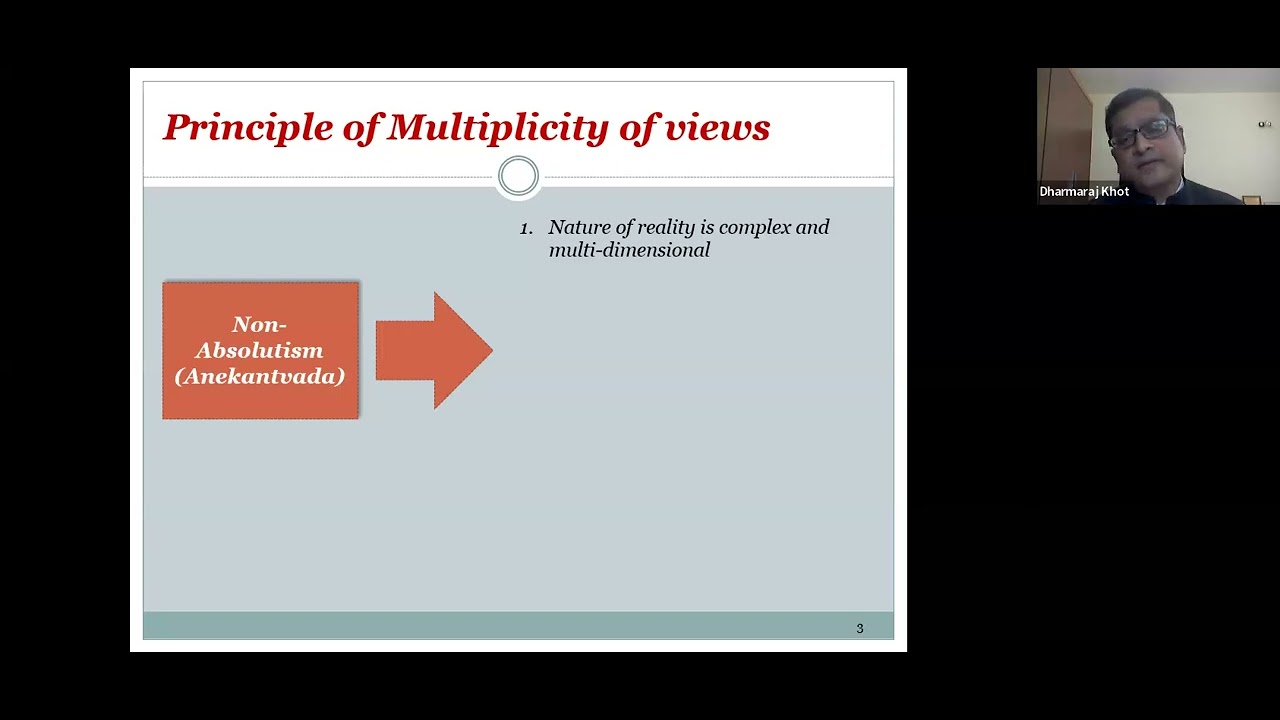 Principle of Multiplicity of views

Non-Absolutism (Anekantvada)

1. Nature of reality is complex and multi-dimensional

3

Dharmaraj Khot